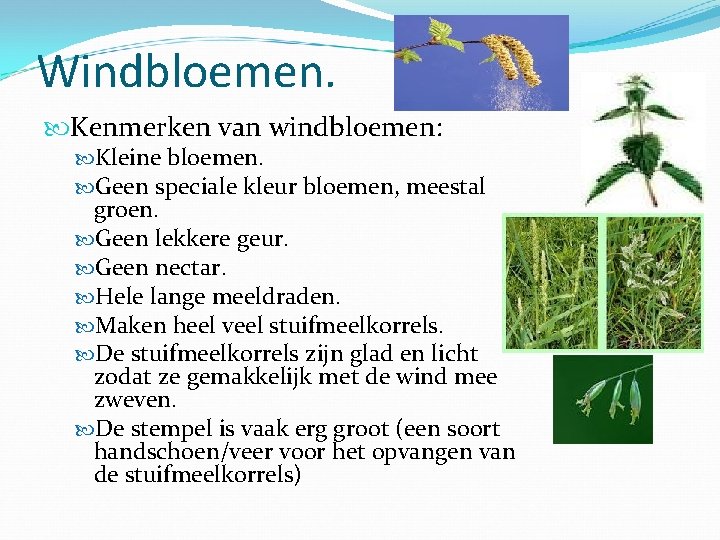 Windbloemen.

Kenmerken van windbloemen:

Kleine bloemen.

Geen speciale kleur bloemen, meestal groen.

Geen lekkere geur.

Geen nectar.

Hele lange meeldraden.

Maken heel veel stuifmeelkorrels.

De stuifmeelkorrels zijn glad en licht zodat ze gemakkelijk met de wind mee zweven.

De stempel is vaak erg groot (een soort handschoen/veer voor het opvangen van de stuifmeelkorrels)